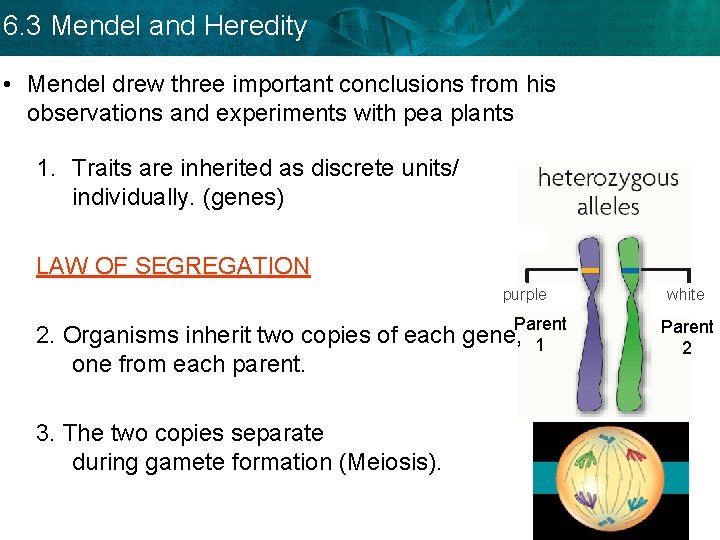 6.3 Mendel and Heredity

• Mendel drew three important conclusions from his observations and experiments with pea plants

1. Traits are inherited as discrete units/ individually. (genes)

LAW OF SEGREGATION

2. Organisms inherit two copies of each gene, one from each parent.

3. The two copies separate during gamete formation (Meiosis).

heterozygous alleles

purple

white

Parent 1

Parent 2